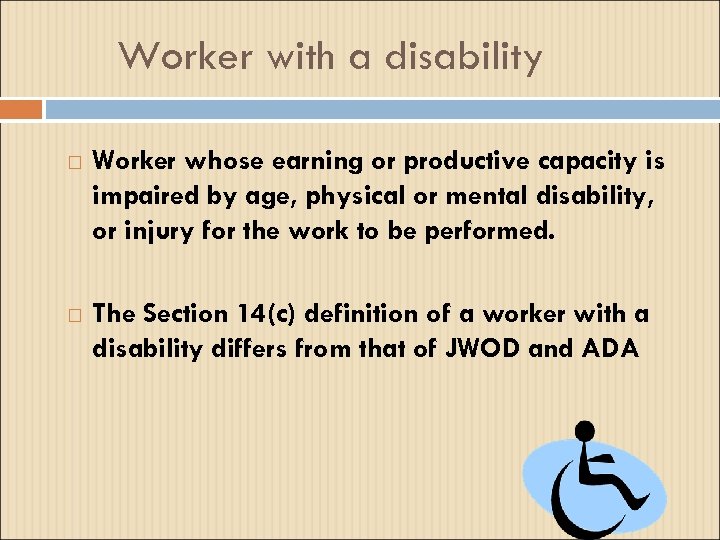 Worker with a disability

Worker whose earning or productive capacity is impaired by age, physical or mental disability, or injury for the work to be performed.

The Section 14(c) definition of a worker with a disability differs from that of JWOD and ADA